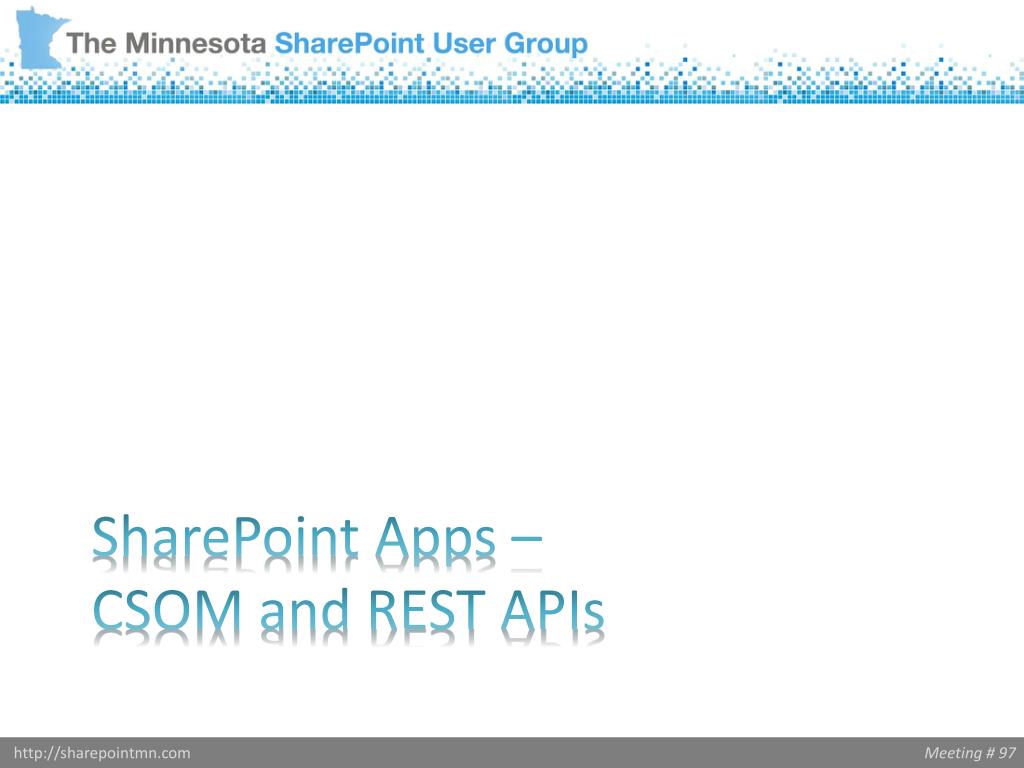 The Minnesota SharePoint User Group

SharePoint Apps – CSOM and REST APIs

http://sharepointmn.com

Meeting # 97